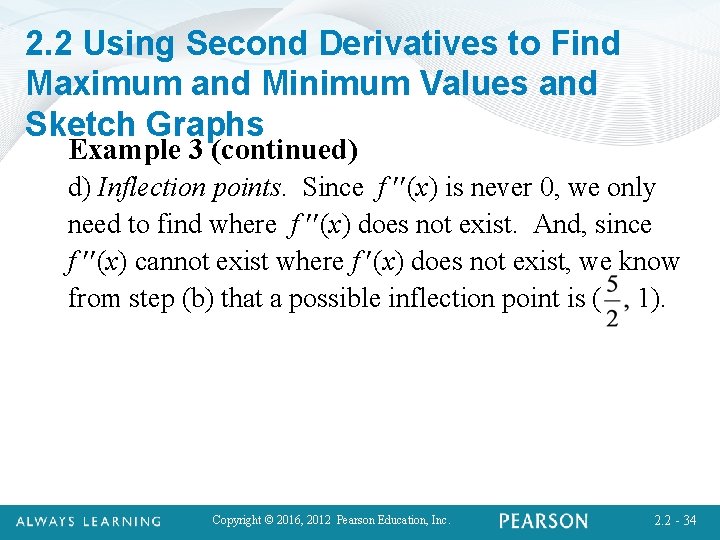 2.2 Using Second Derivatives to Find Maximum and Minimum Values and Sketch Graphs

Example 3 (continued)

d) Inflection points. Since $f''(x)$ is never 0, we only need to find where $f''(x)$ does not exist. And, since $f''(x)$ cannot exist where $f'(x)$ does not exist, we know from step (b) that a possible inflection point is $(\frac{5}{2}, 1)$.

ALWAYS LEARNING Copyright © 2016, 2012 Pearson Education, Inc. PEARSON 2.2 - 34